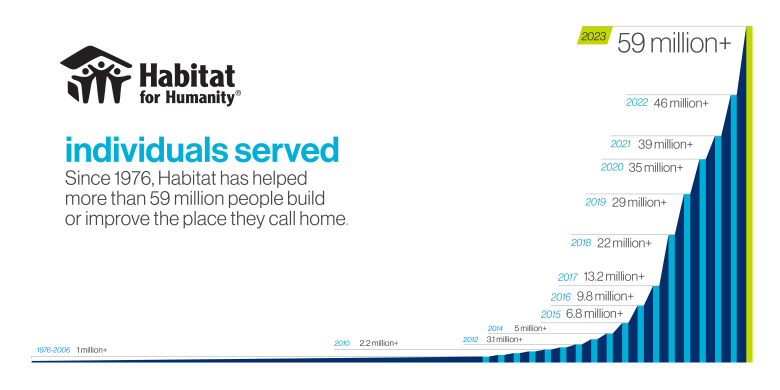 Habitat for Humanity®

individuals served

Since 1976, Habitat has helped more than 59 million people build or improve the place they call home.

2023 59 million+

2022 46 million+

2021 39 million+

2020 35 million+

2019 29 million+

2018 22 million+

2017 13.2 million+

2016 9.8 million+

2015 6.8 million+

2014 5 million+

2012 3.1 million+

2010 2.2 million+

1976-2006 1 million+